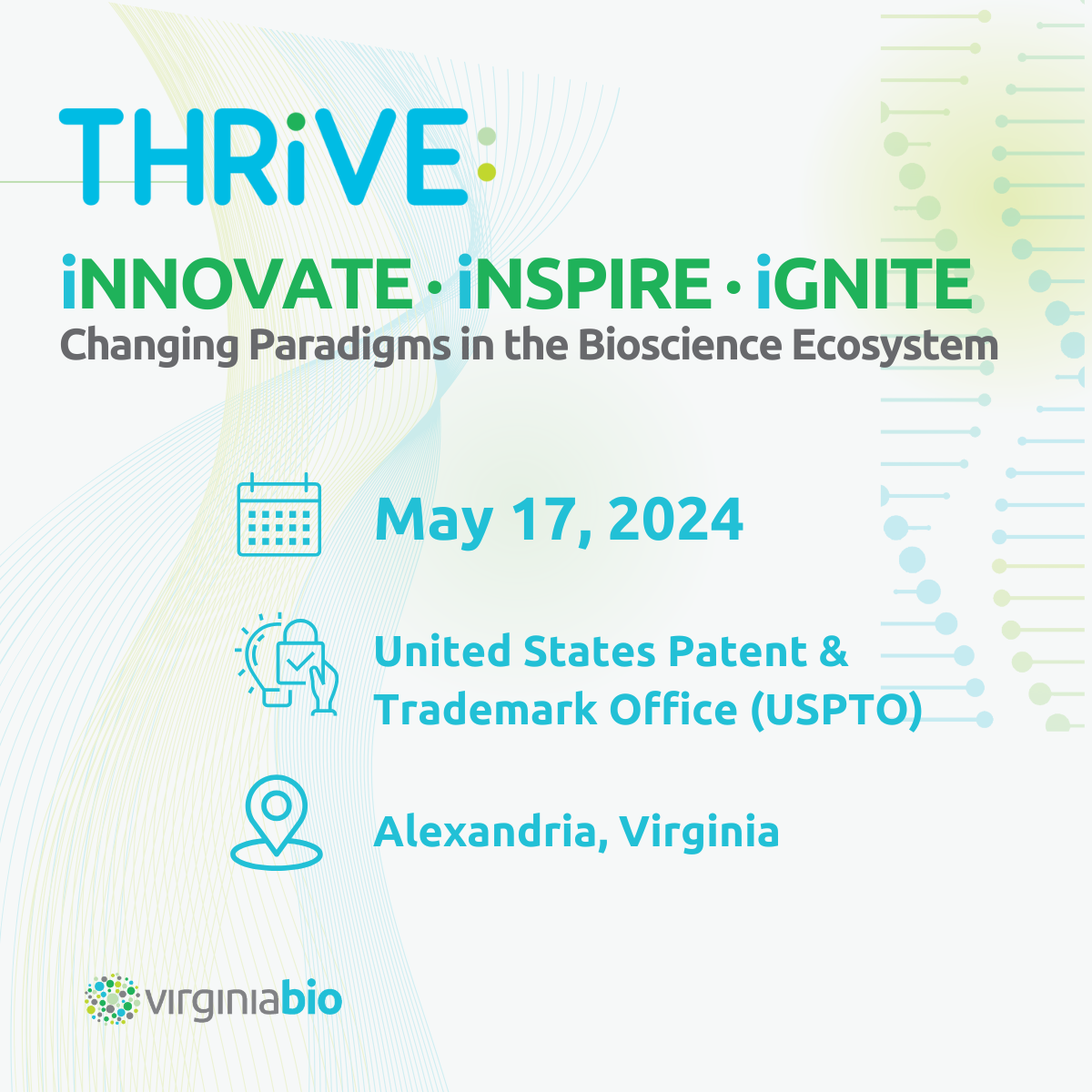 THRiVE:

iNNOVATE · iNSPIRE · iGNITE
Changing Paradigms in the Bioscience Ecosystem

May 17, 2024

United States Patent & Trademark Office (USPTO)

Alexandria, Virginia

virginiabio